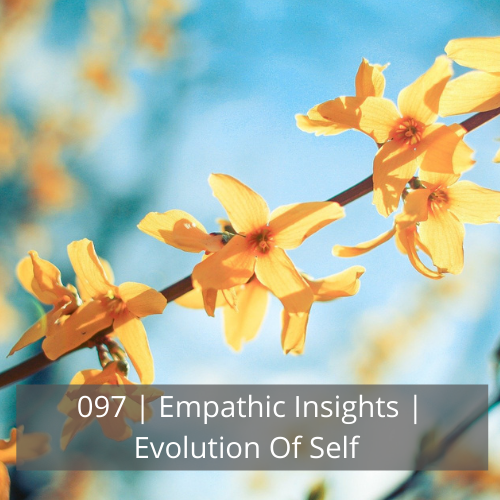 097 | Empathic Insights | Evolution Of Self